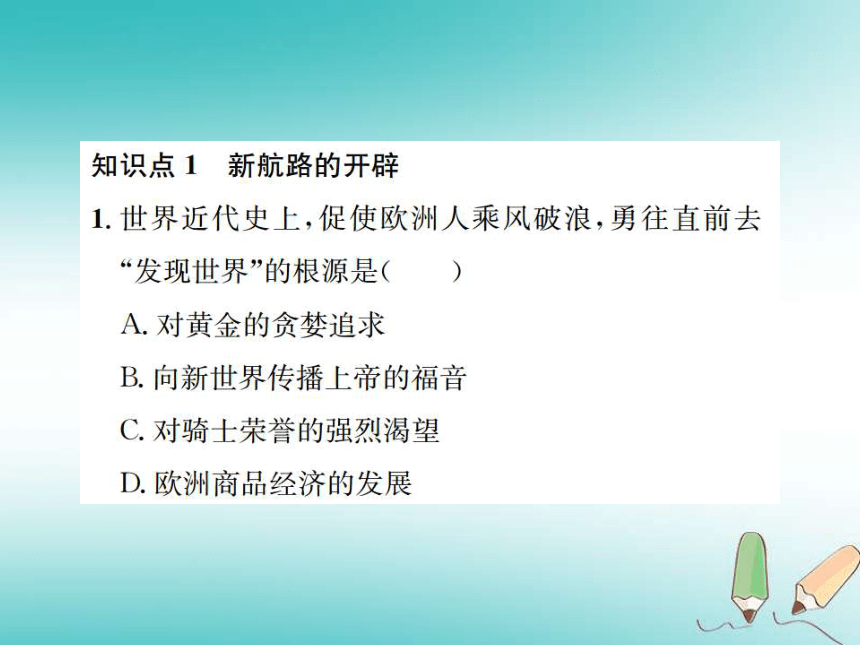 知识点 1　新航路的开辟

1. 世界近代史上，促使欧洲人乘风破浪，勇往直前去“发现世界”的根源是(　　)

A. 对黄金的贪婪追求

B. 向新世界传播上帝的福音

C. 对骑士荣誉的强烈渴望

D. 欧洲商品经济的发展